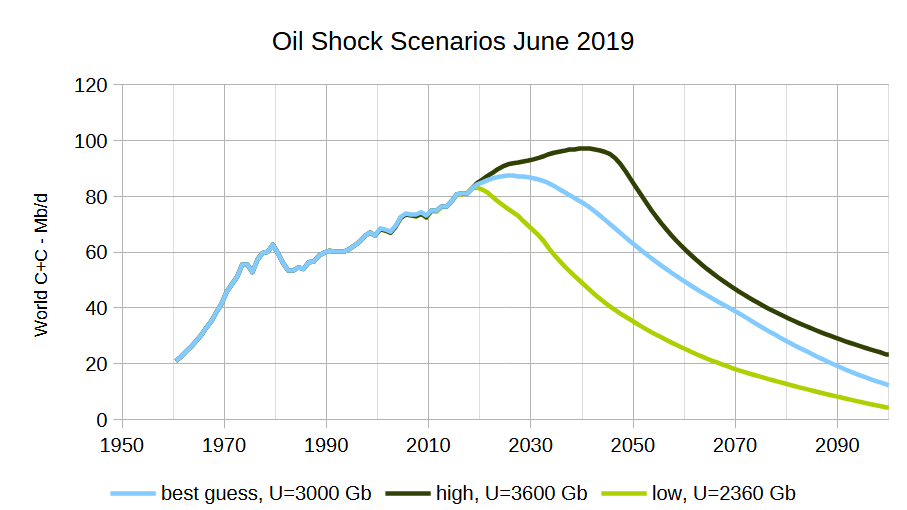 Oil Shock Scenarios June 2019

World C+C - Mb/d

120
100
80
60
40
20
0

1950 1970 1990 2010 2030 2050 2070 2090

best guess, U=3000 Gb
high, U=3600 Gb
low, U=2360 Gb